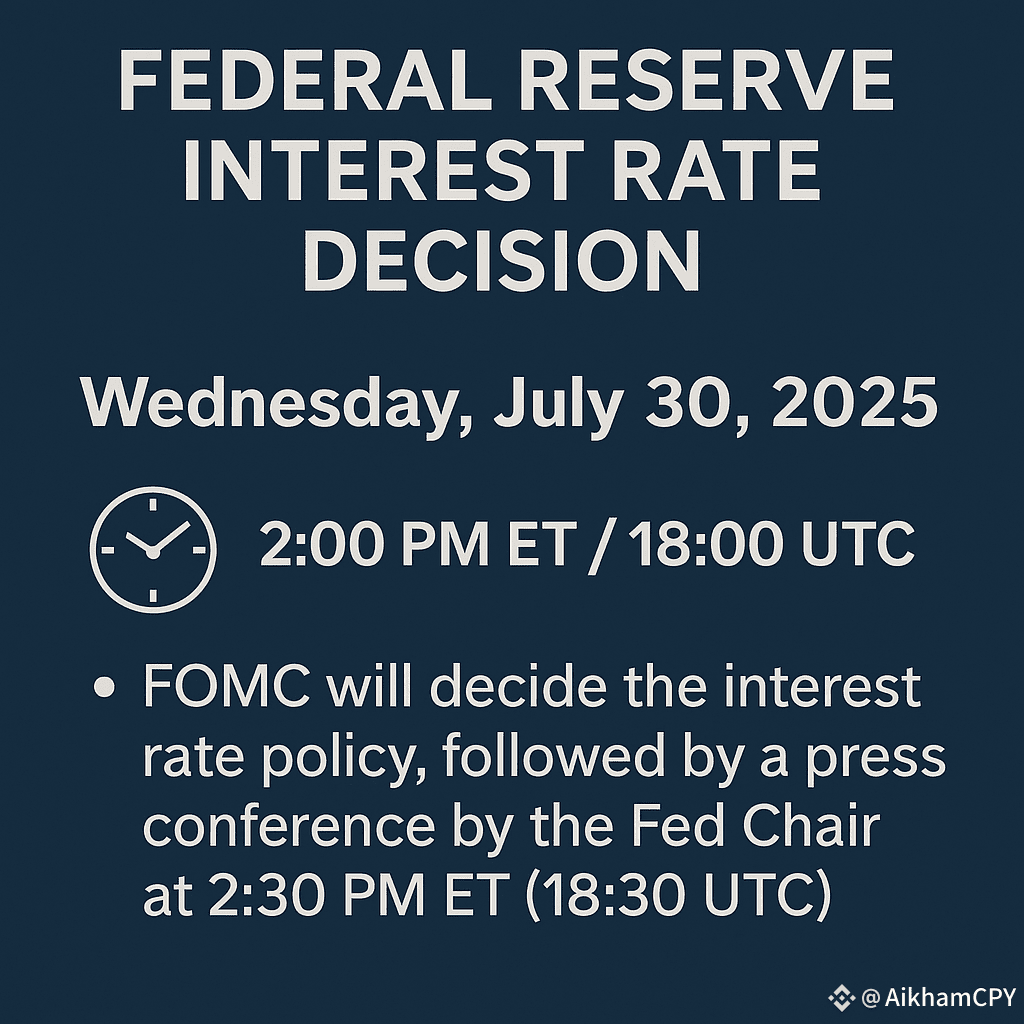 FEDERAL RESERVE INTEREST RATE DECISION

Wednesday, July 30, 2025

2:00 PM ET / 18:00 UTC

• FOMC will decide the interest rate policy, followed by a press conference by the Fed Chair at 2:30 PM ET (18:30 UTC)

@AikhamCPY